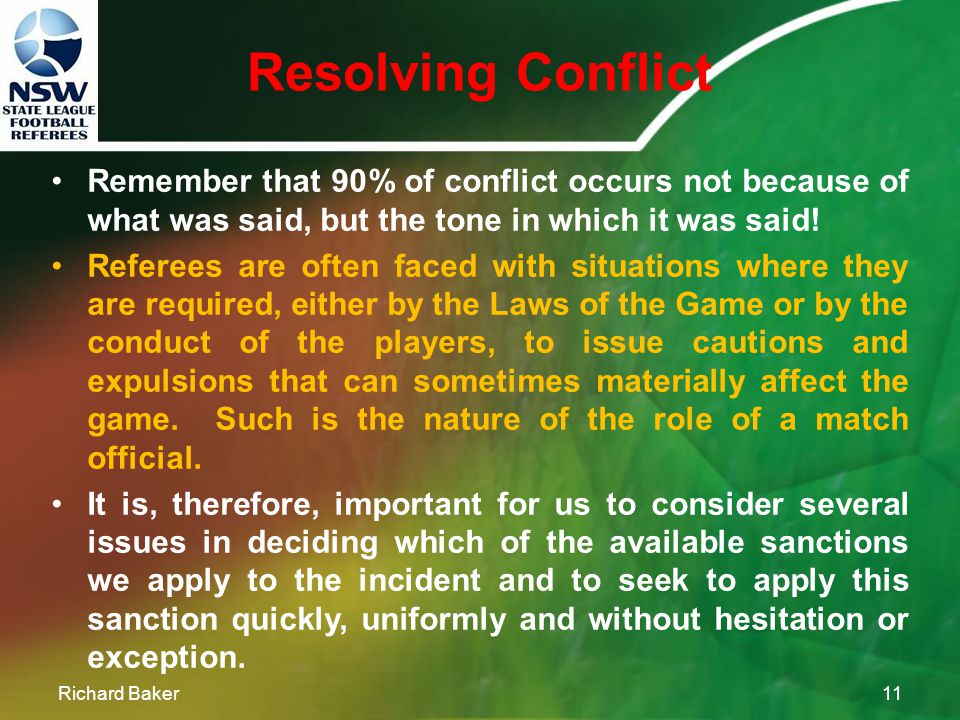 NSW
STATE LEAGUE
FOOTBALL
REFEREES

Resolving Conflict

• Remember that 90% of conflict occurs not because of what was said, but the tone in which it was said!

• Referees are often faced with situations where they are required, either by the Laws of the Game or by the conduct of the players, to issue cautions and expulsions that can sometimes materially affect the game. Such is the nature of the role of a match official.

• It is, therefore, important for us to consider several issues in deciding which of the available sanctions we apply to the incident and to seek to apply this sanction quickly, uniformly and without hesitation or exception.

Richard Baker

11